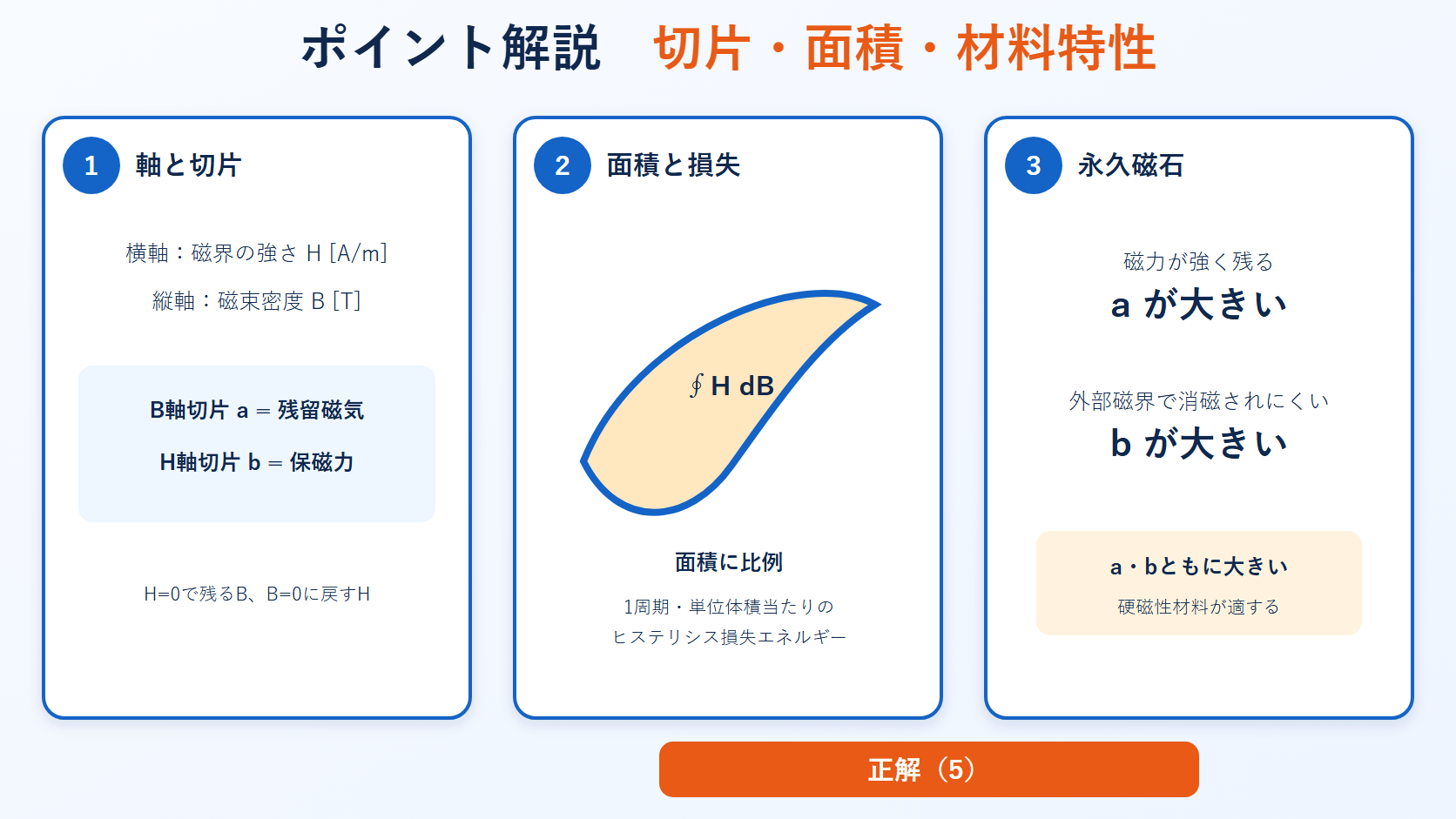 ポイント解説　切片・面積・材料特性

1 軸と切片

横軸：磁界の強さ H [A/m]

縦軸：磁束密度 B [T]

B軸切片 a ＝ 残留磁気

H軸切片 b ＝ 保磁力

H=0で残るB、B=0に戻すH

2 面積と損失

$\oint$ H dB

面積に比例

1周期・単位体積当たりの
ヒステリシス損失エネルギー

3 永久磁石

磁力が強く残る

a が大きい

外部磁界で消磁されにくい

b が大きい

a・bともに大きい

硬磁性材料が適する

正解（5）